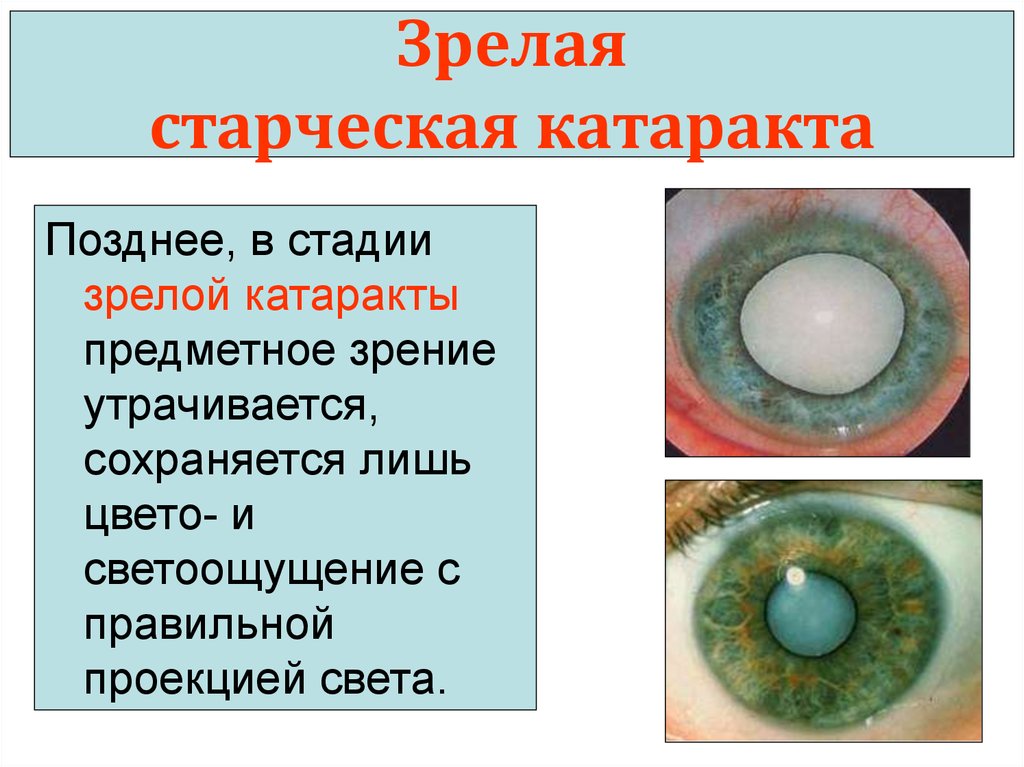 Зрелая старческая катаракта

Позднее, в стадии зрелой катаракты предметное зрение утрачивается, сохраняется лишь цвето- и светоощущение с правильной проекцией света.